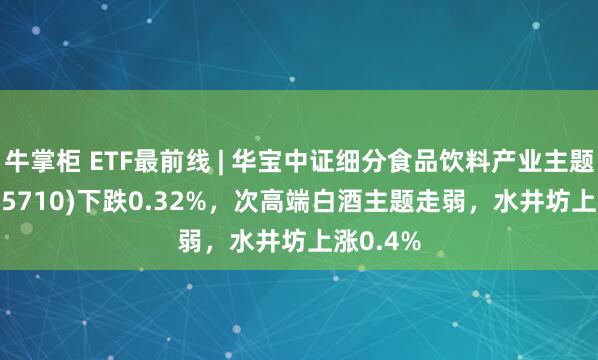 牛掌柜 ETF最前线 | 华宝中证细分食品饮料产业主题
5710)下跌0.32%，次高端白酒主题走弱，水井坊上
弱，水井坊上涨0.4%